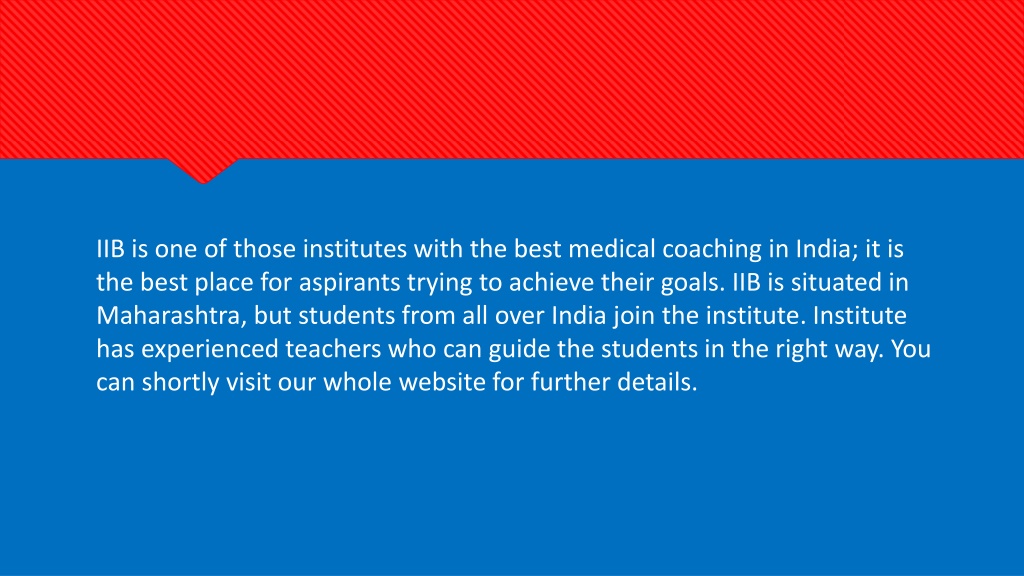 IIB is one of those institutes with the best medical coaching in India; it is the best place for aspirants trying to achieve their goals. IIB is situated in Maharashtra, but students from all over India join the institute. Institute has experienced teachers who can guide the students in the right way. You can shortly visit our whole website for further details.